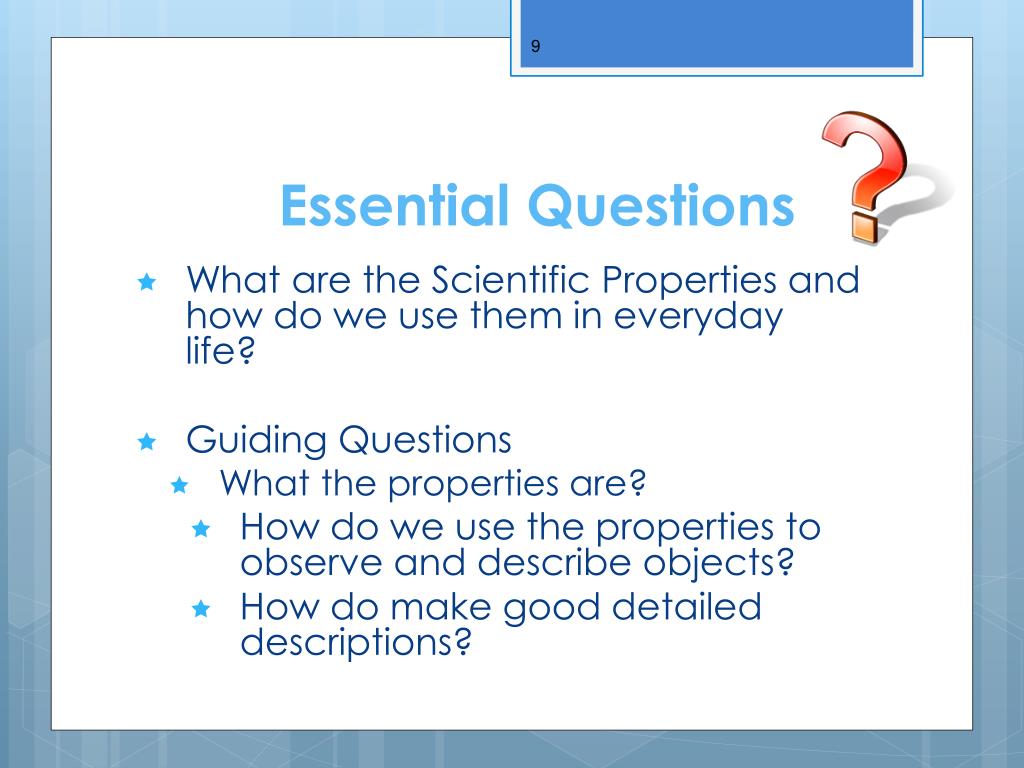 9

Essential Questions

What are the Scientific Properties and how do we use them in everyday life?

Guiding Questions

What the properties are?

How do we use the properties to observe and describe objects?

How do make good detailed descriptions?